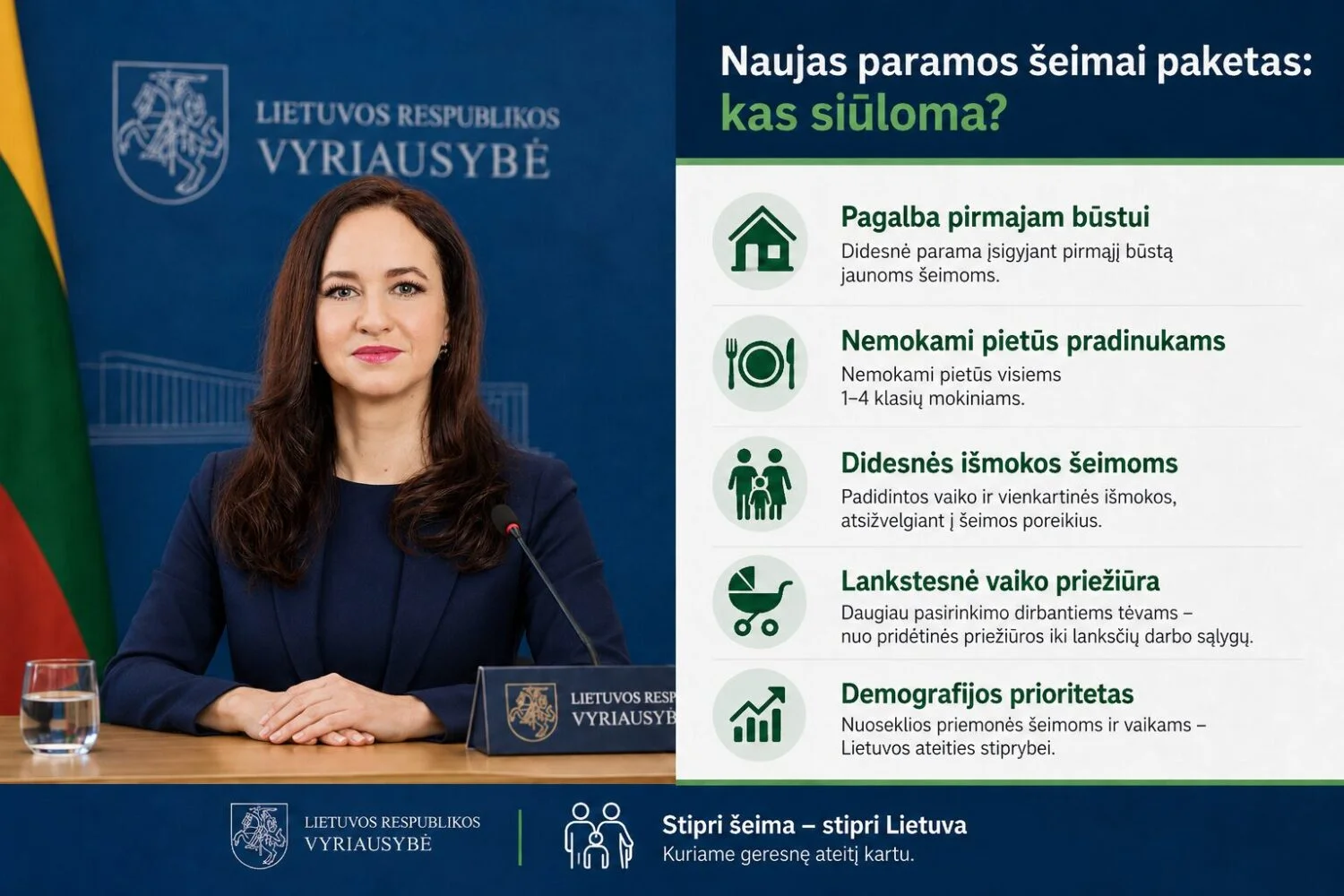 LIETUVOS RESPUBLIKOS
VYRIAUSYBĖ

LIETUVOS RESP
VYRIAUSYB

Naujas paramos šeimai paketas:
kas siūloma?

Pagalba pirmajam būstui
Didesnė parama įsigyjant pirmąjį būstą jaunoms šeimoms.

Nemokami pietūs pradinukams
Nemokami pietūs visiems 1–4 klasių mokiniams.

Didesnės išmokos šeimoms
Padidintos vaiko ir vienkartinės išmokos, atsižvelgiant į šeimos poreikius.

Lankstesnė vaiko priežiūra
Daugiau pasirinkimo dirbantiems tėvams – nuo pridėtinės priežiūros iki lanksčių darbo sąlygų.

Demografijos prioritetas
Nuoseklios priemonės šeimoms ir vaikams – Lietuvos ateities stiprybei.

LIETUVOS RESPUBLIKOS
VYRIAUSYBĖ

Stipri šeima – stipri Lietuva
Kuriame geresnę ateitį kartu.